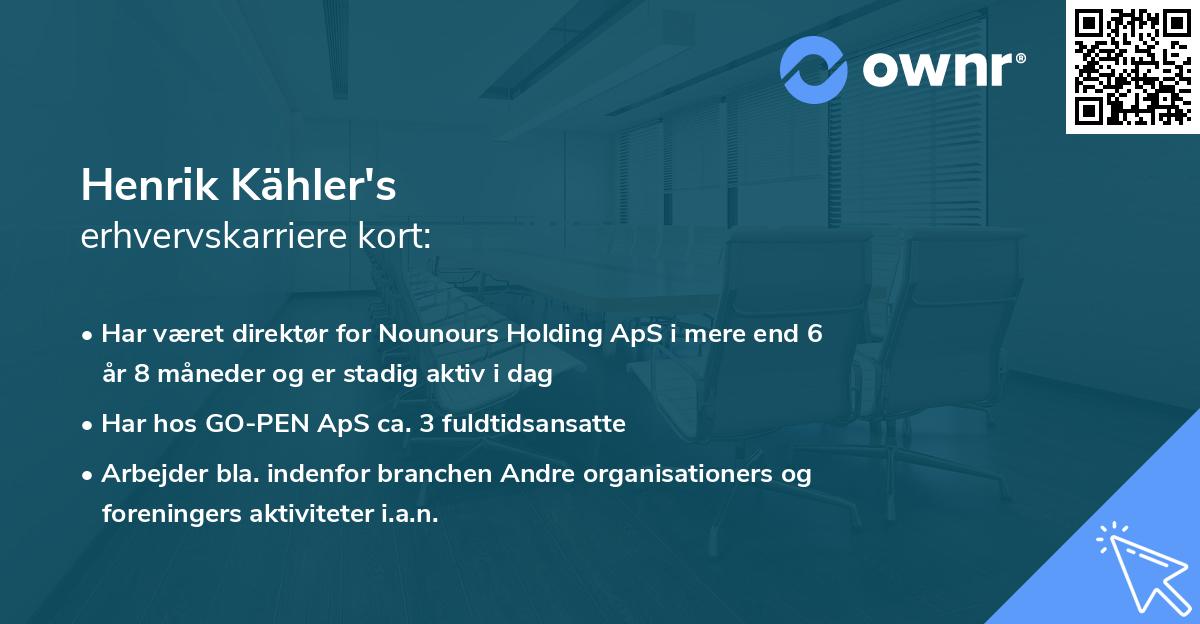 ownr®

Henrik Kähler's
erhvervskarriere kort:

• Har været direktør for Nounours Holding ApS i mere end 6 år 8 måneder og er stadig aktiv i dag
• Har hos GO-PEN ApS ca. 3 fuldtidsansatte
• Arbejder bla. indenfor branchen Andre organisationers og foreningers aktiviteter i.a.n.